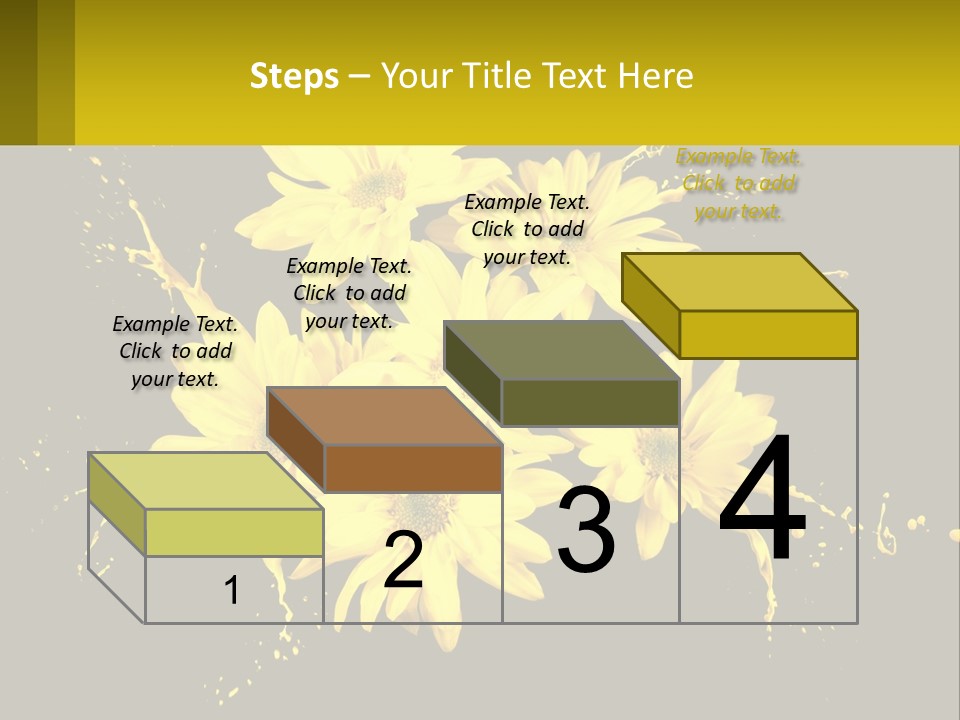 Steps – Your Title Text Here

Example Text. Click to add your text.

Example Text. Click to add your text.

Example Text. Click to add your text.

Example Text. Click to add your text.

1

2

3

4